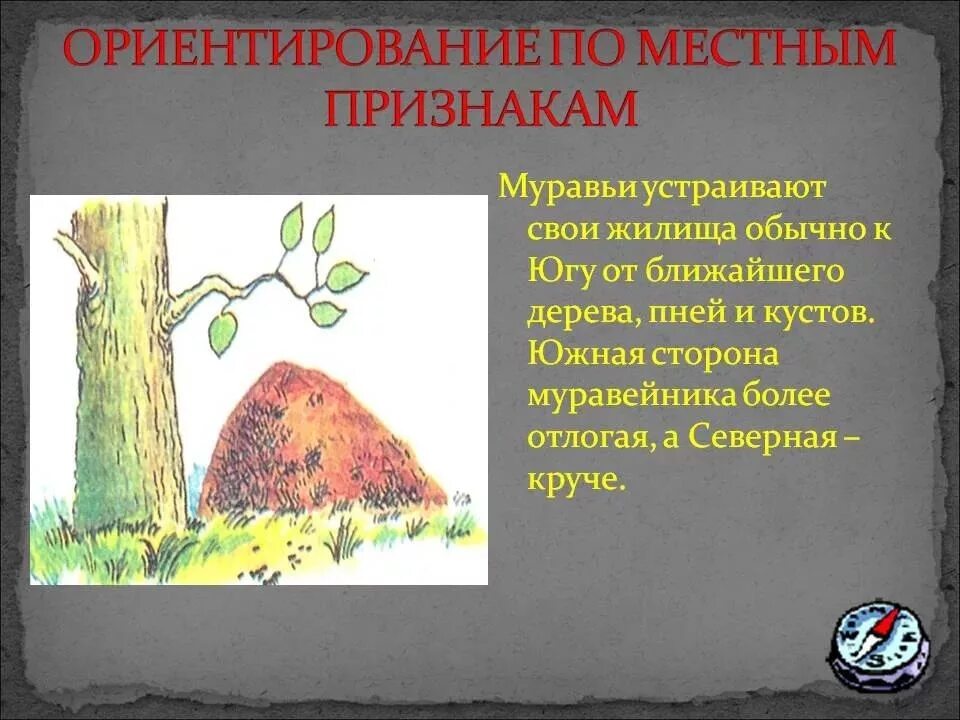 ОРИЕНТИРОВАНИЕ ПО МЕСТНЫМ ПРИЗНАКАМ

Муравьи устраивают свои жилища обычно к Югу от ближайшего дерева, пней и кустов. Южная сторона муравейника более отлогая, а Северная – круче.